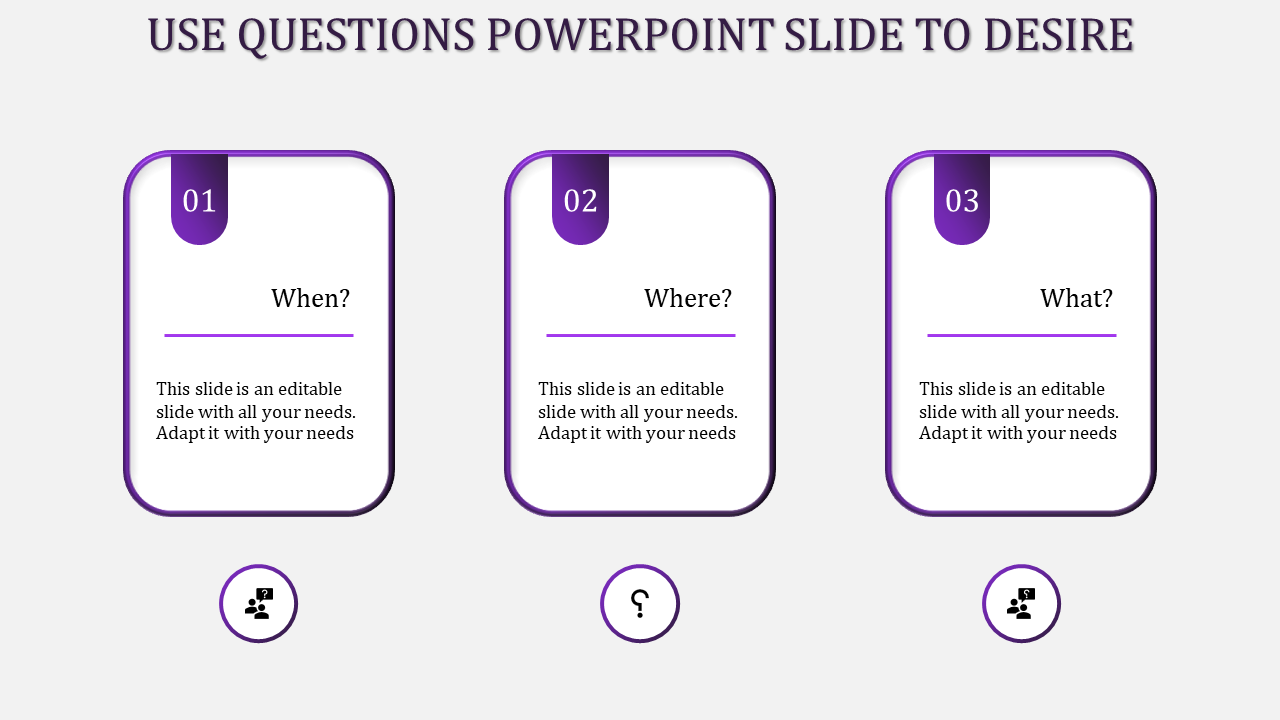 USE QUESTIONS POWERPOINT SLIDE TO DESIRE

01

When?

This slide is an editable slide with all your needs. Adapt it with your needs

02

Where?

This slide is an editable slide with all your needs. Adapt it with your needs

03

What?

This slide is an editable slide with all your needs. Adapt it with your needs